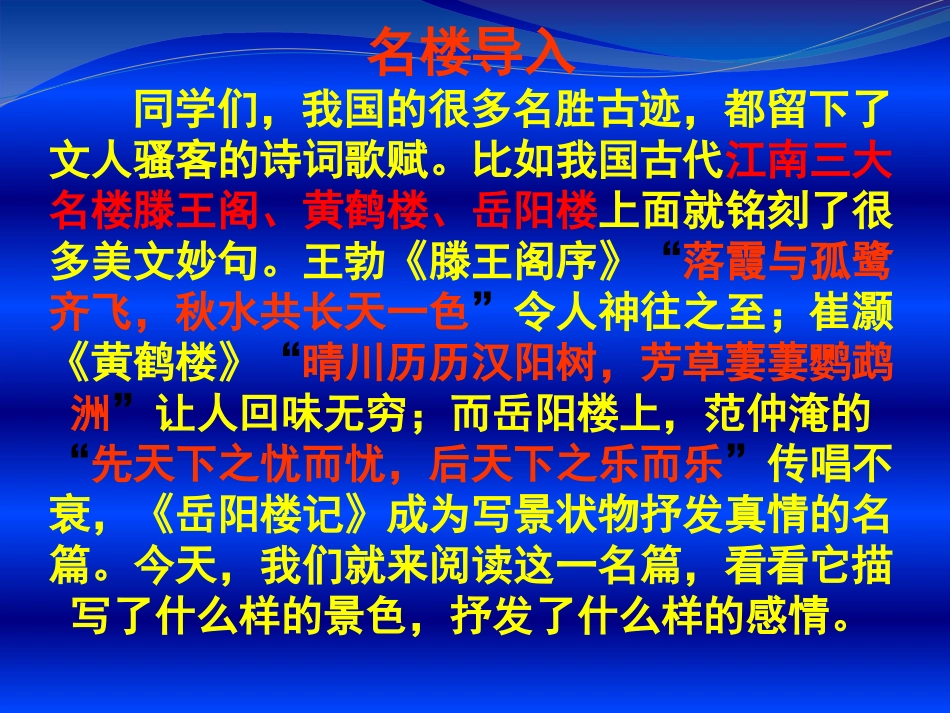 名楼导入

同学们，我国的很多名胜古迹，都留下了文人骚客的诗词歌赋。比如我国古代江南三大名楼滕王阁、黄鹤楼、岳阳楼上面就铭刻了很多美文妙句。王勃《滕王阁序》“落霞与孤鹜齐飞，秋水共长天一色”令人神往之至；崔灏《黄鹤楼》“晴川历历汉阳树，芳草萋萋鹦鹉洲”让人回味无穷；而岳阳楼上，范仲淹的“先天下之忧而忧，后天下之乐而乐”传唱不衰，《岳阳楼记》成为写景状物抒发真情的名篇。今天，我们就来阅读这一名篇，看看它描写了什么样的景色，抒发了什么样的感情。